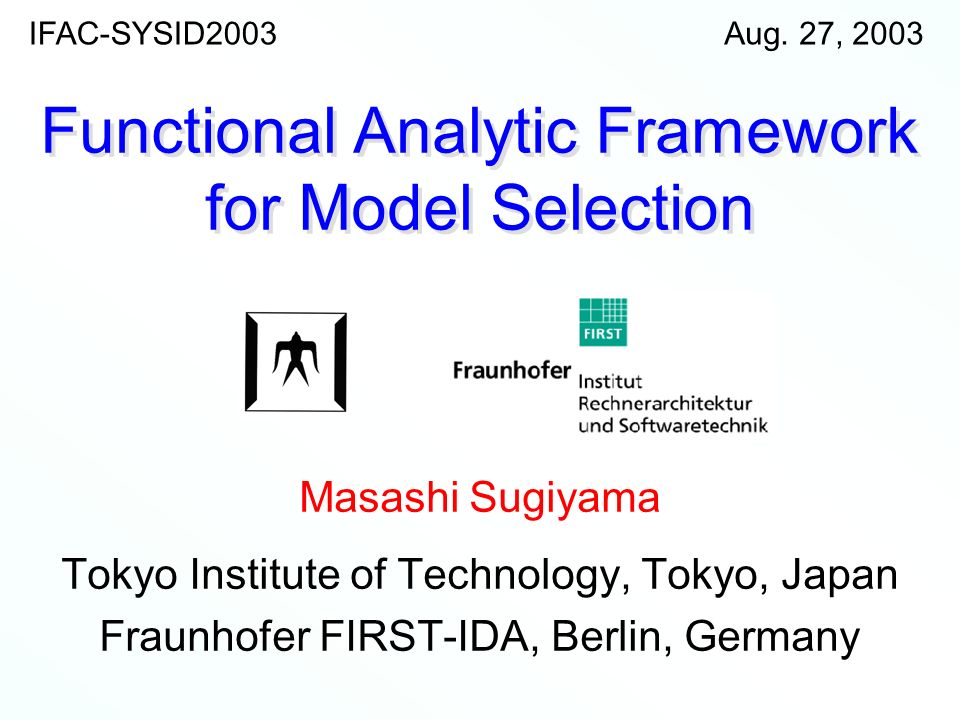 IFAC-SYSID2003

Aug. 27, 2003

Functional Analytic Framework for Model Selection

FIRST

Fraunhofer Institut Rechnerarchitektur und Softwaretechnik

Masashi Sugiyama

Tokyo Institute of Technology, Tokyo, Japan
Fraunhofer FIRST-IDA, Berlin, Germany